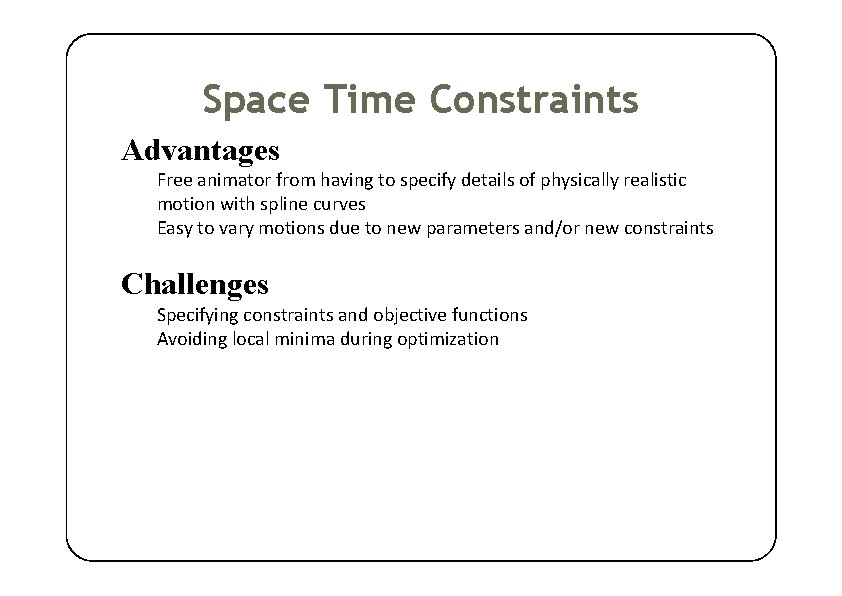 Space Time Constraints

Advantages

Free animator from having to specify details of physically realistic motion with spline curves

Easy to vary motions due to new parameters and/or new constraints

Challenges

Specifying constraints and objective functions

Avoiding local minima during optimization